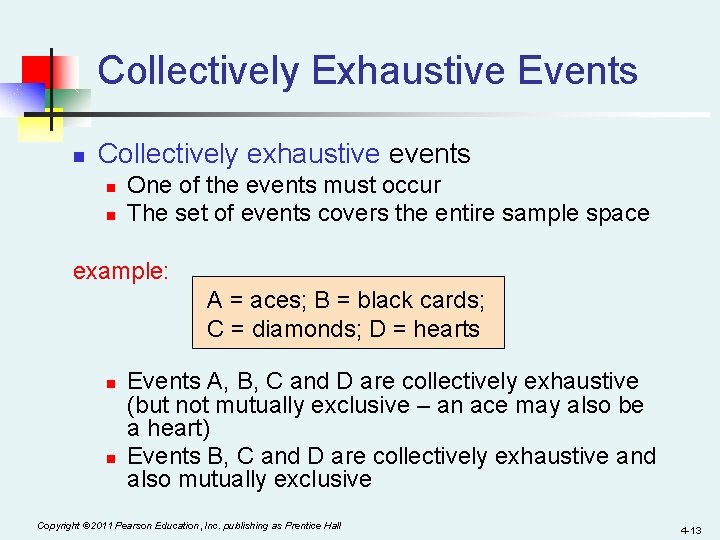 Collectively Exhaustive Events

Collectively exhaustive events

One of the events must occur

The set of events covers the entire sample space

example:

A = aces; B = black cards;
C = diamonds; D = hearts

Events A, B, C and D are collectively exhaustive (but not mutually exclusive – an ace may also be a heart)

Events B, C and D are collectively exhaustive and also mutually exclusive

Copyright ©2011 Pearson Education, Inc. publishing as Prentice Hall

4-13